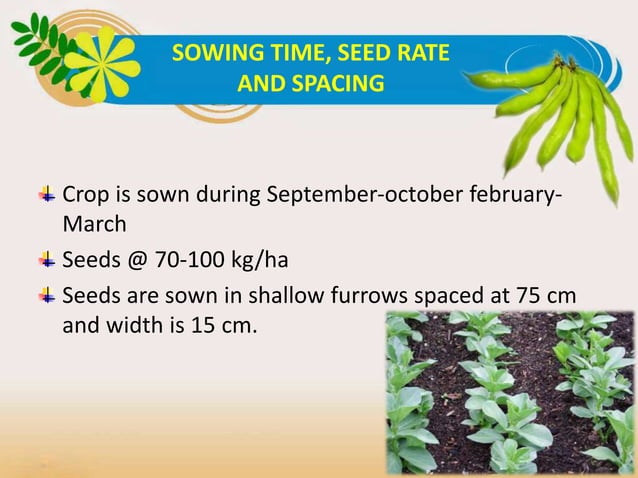 SOWING TIME, SEED RATE AND SPACING

Crop is sown during September-october february-March

Seeds @ 70-100 kg/ha

Seeds are sown in shallow furrows spaced at 75 cm and width is 15 cm.